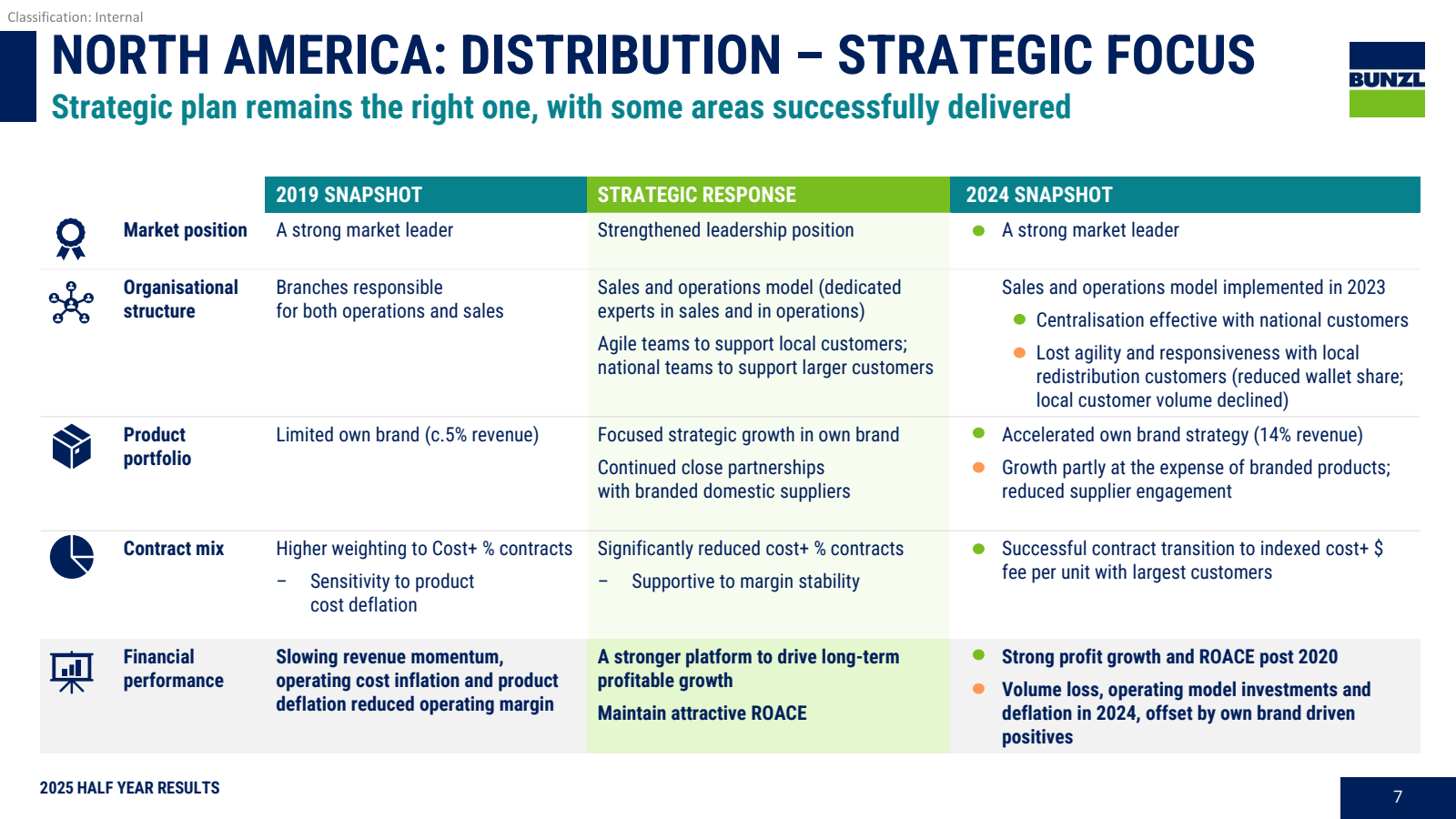 Classification: Internal

NORTH AMERICA: DISTRIBUTION – STRATEGIC FOCUS

Strategic plan remains the right one, with some areas successfully delivered

BUNZL

| | 2019 SNAPSHOT | STRATEGIC RESPONSE | 2024 SNAPSHOT |
|---|---|---|---|
| Market position | A strong market leader | Strengthened leadership position | A strong market leader |
| Organisational structure | Branches responsible for both operations and sales | Sales and operations model (dedicated experts in sales and in operations) Agile teams to support local customers; national teams to support larger customers | Sales and operations model implemented in 2023 Centralisation effective with national customers Lost agility and responsiveness with local redistribution customers (reduced wallet share; local customer volume declined) |
| Product portfolio | Limited own brand (c.5% revenue) | Focused strategic growth in own brand Continued close partnerships with branded domestic suppliers | Accelerated own brand strategy (14% revenue) Growth partly at the expense of branded products; reduced supplier engagement |
| Contract mix | Higher weighting to Cost+ % contracts – Sensitivity to product cost deflation | Significantly reduced cost+ % contracts – Supportive to margin stability | Successful contract transition to indexed cost+ $ fee per unit with largest customers |
| Financial performance | Slowing revenue momentum, operating cost inflation and product deflation reduced operating margin | A stronger platform to drive long-term profitable growth Maintain attractive ROACE | Strong profit growth and ROACE post 2020 Volume loss, operating model investments and deflation in 2024, offset by own brand driven positives |

2025 HALF YEAR RESULTS

7